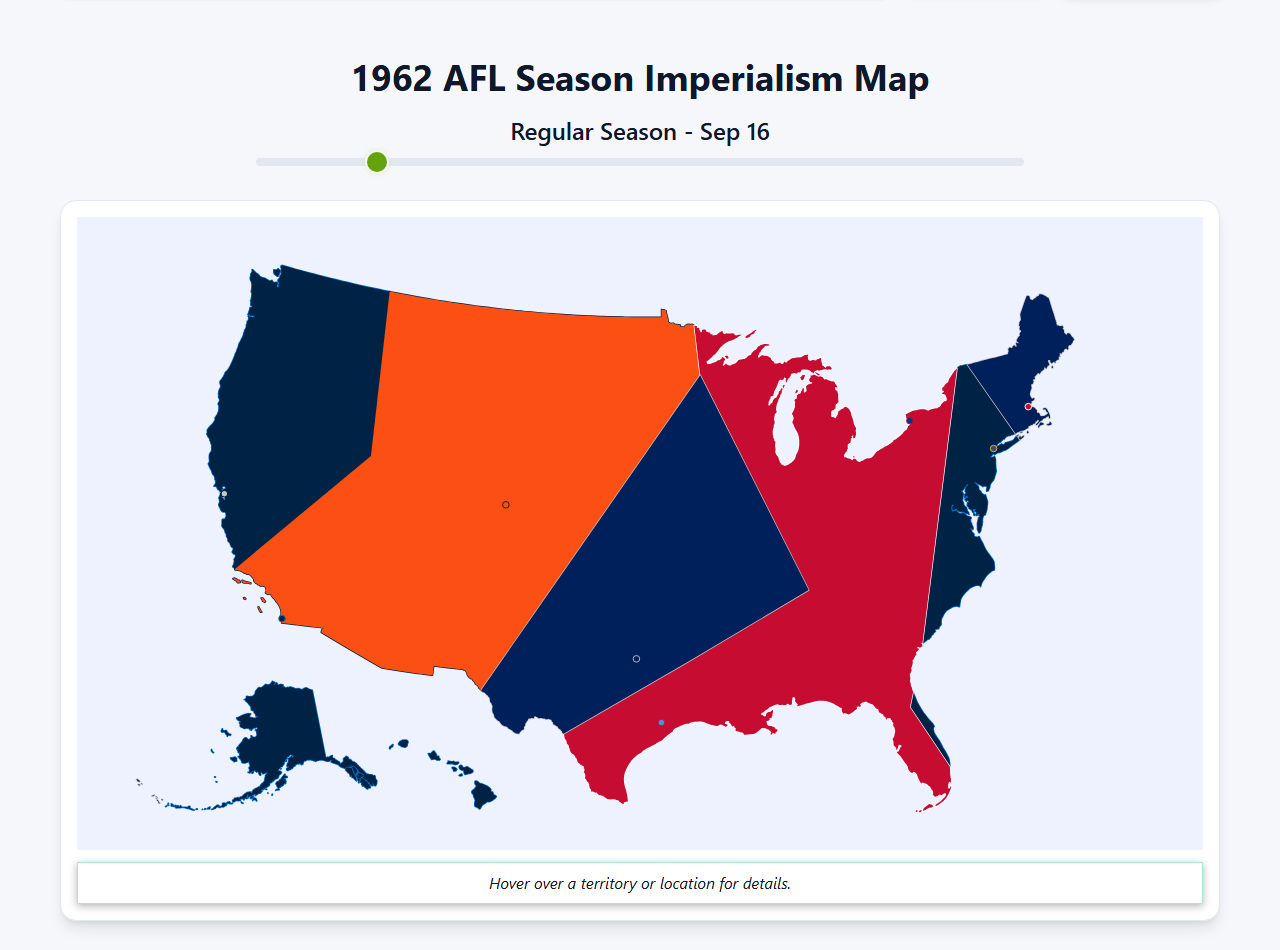 1962 AFL Season Imperialism Map

Regular Season - Sep 16

Hover over a territory or location for details.